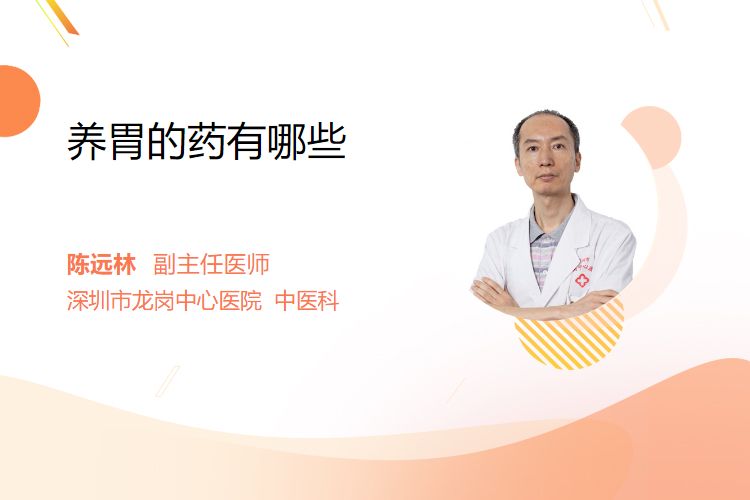 养胃的药有哪些

陈远林 副主任医师
深圳市龙岗中心医院 中医科